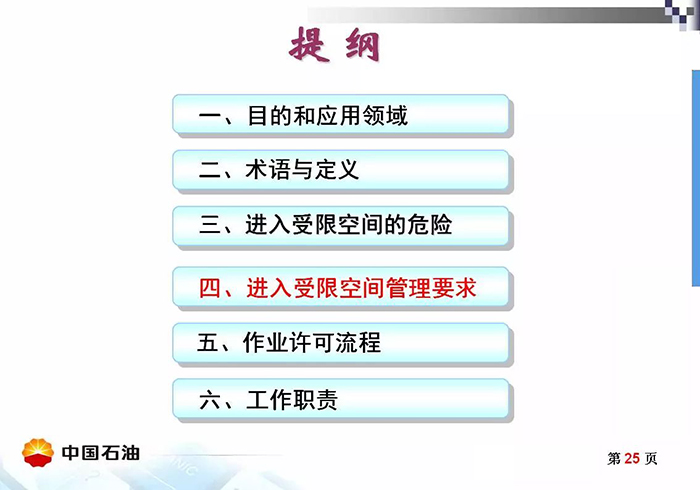 提 纲

一、目的和应用领域

二、术语与定义

三、进入受限空间的危险

四、进入受限空间管理要求

五、作业许可流程

六、工作职责

中国石油

第 25 页